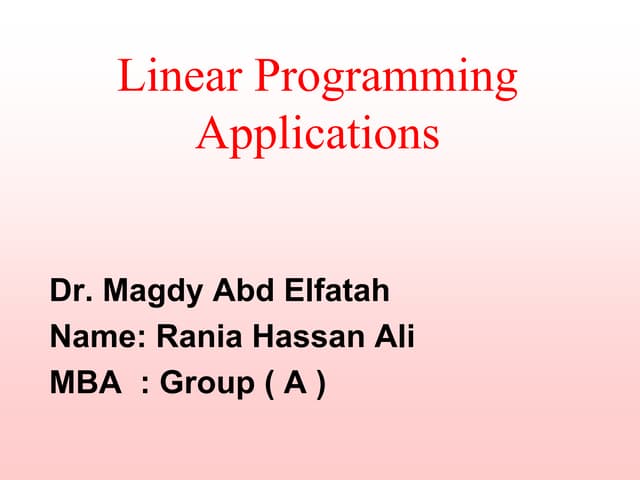 Linear Programming Applications

Dr. Magdy Abd Elfatah
Name: Rania Hassan Ali
MBA : Group ( A )